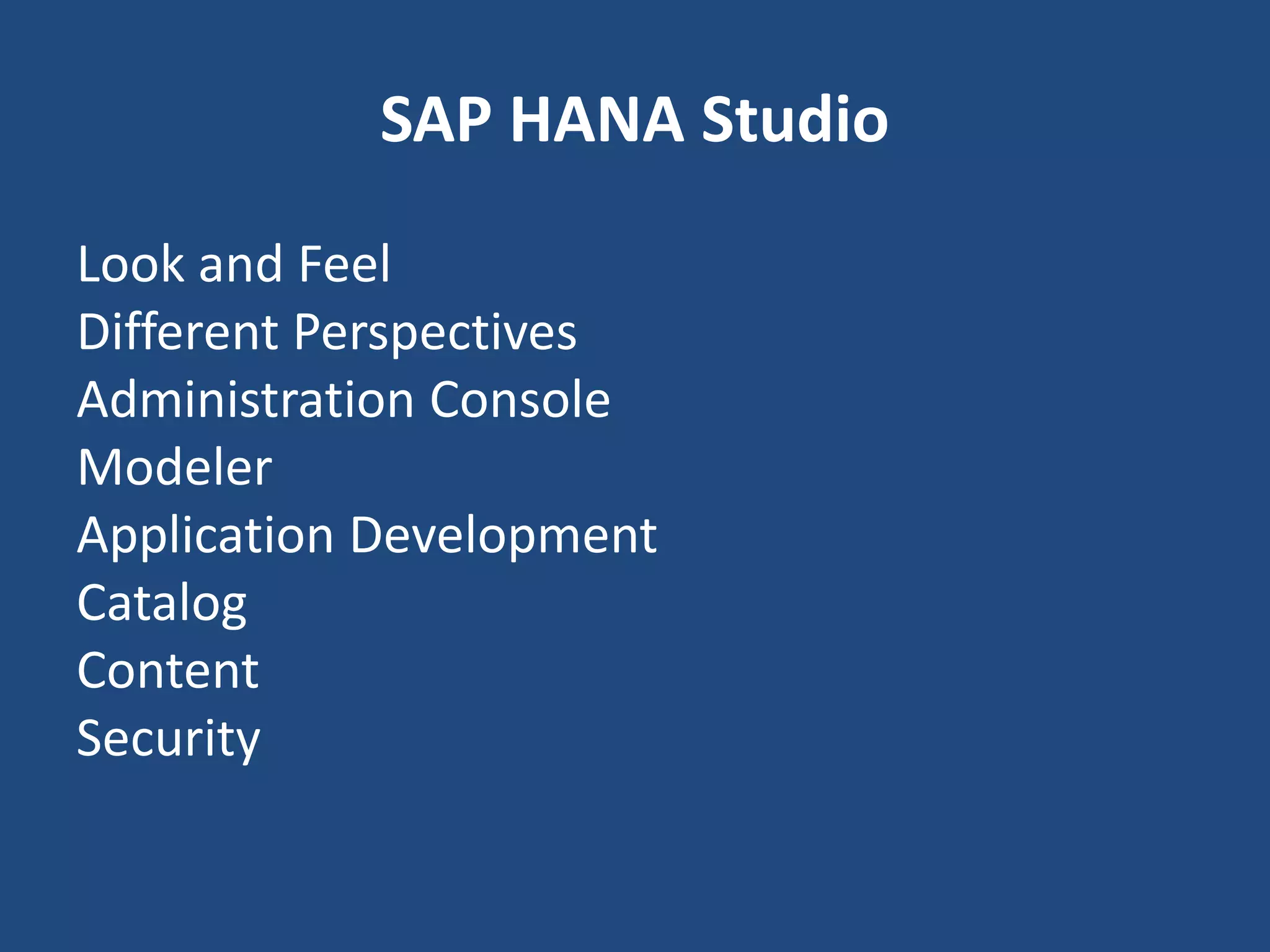 SAP HANA Studio

Look and Feel
Different Perspectives
Administration Console
Modeler
Application Development
Catalog
Content
Security